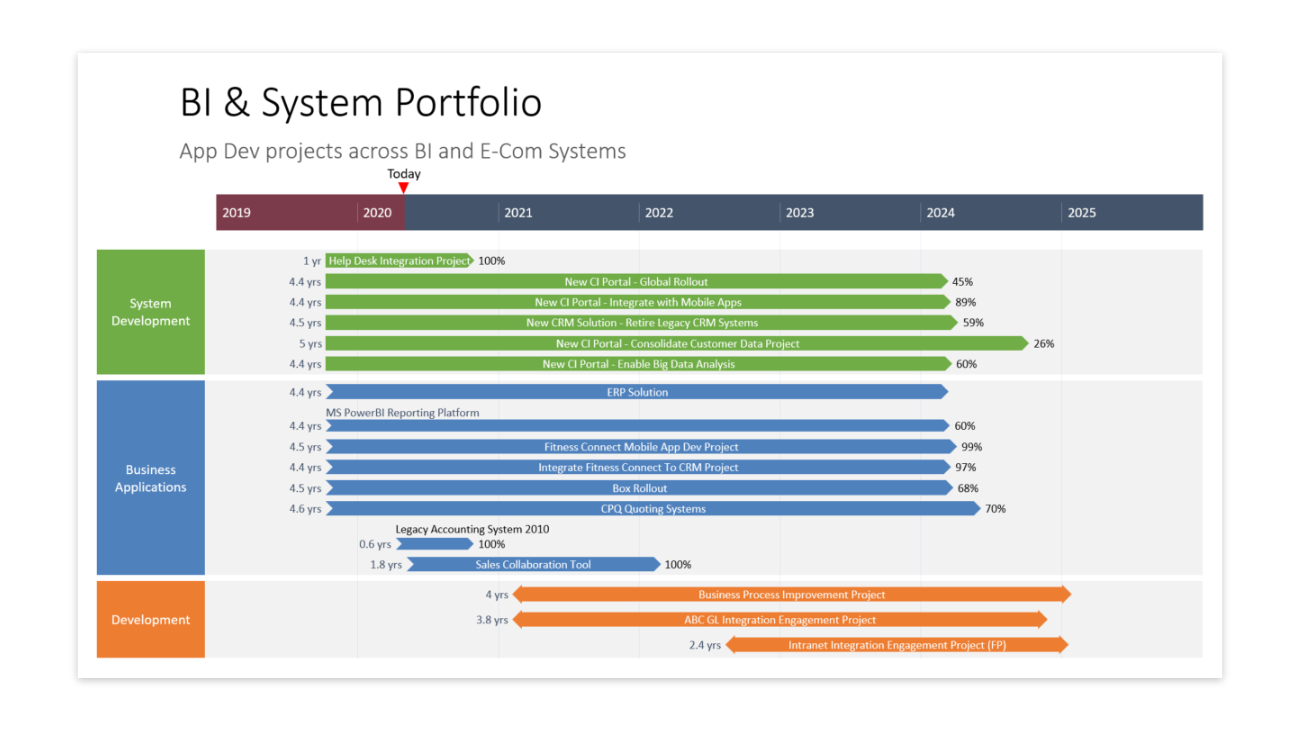 BI & System Portfolio

App Dev projects across BI and E-Com Systems

Today

2019 2020 2021 2022 2023 2024 2025

System Development

1 yr Help Desk Integration Project 100%
4.4 yrs New CI Portal - Global Rollout 45%
4.4 yrs New CI Portal - Integrate with Mobile Apps 89%
4.5 yrs New CRM Solution - Retire Legacy CRM Systems 59%
5 yrs New CI Portal - Consolidate Customer Data Project 26%
4.4 yrs New CI Portal - Enable Big Data Analysis 60%

Business Applications

4.4 yrs ERP Solution
MS PowerBI Reporting Platform
4.4 yrs 60%
4.5 yrs Fitness Connect Mobile App Dev Project 99%
4.4 yrs Integrate Fitness Connect To CRM Project 97%
4.5 yrs Box Rollout 68%
4.6 yrs CPQ Quoting Systems 70%
Legacy Accounting System 2010
0.6 yrs 100%
1.8 yrs Sales Collaboration Tool 100%

Development

4 yrs Business Process Improvement Project
3.8 yrs ABC GL Integration Engagement Project
2.4 yrs Intranet Integration Engagement Project (FP)